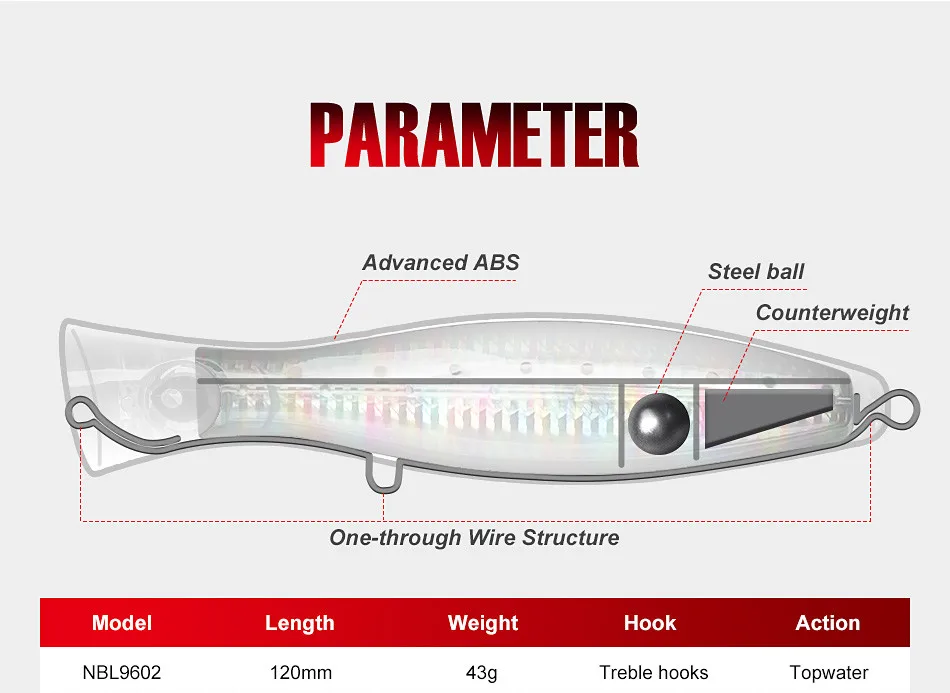 PARAMETER

Advanced ABS

Steel ball

Counterweight

One-through Wire Structure

| Model | Length | Weight | Hook | Action |
|---|---|---|---|---|
| NBL9602 | 120mm | 43g | Treble hooks | Topwater |